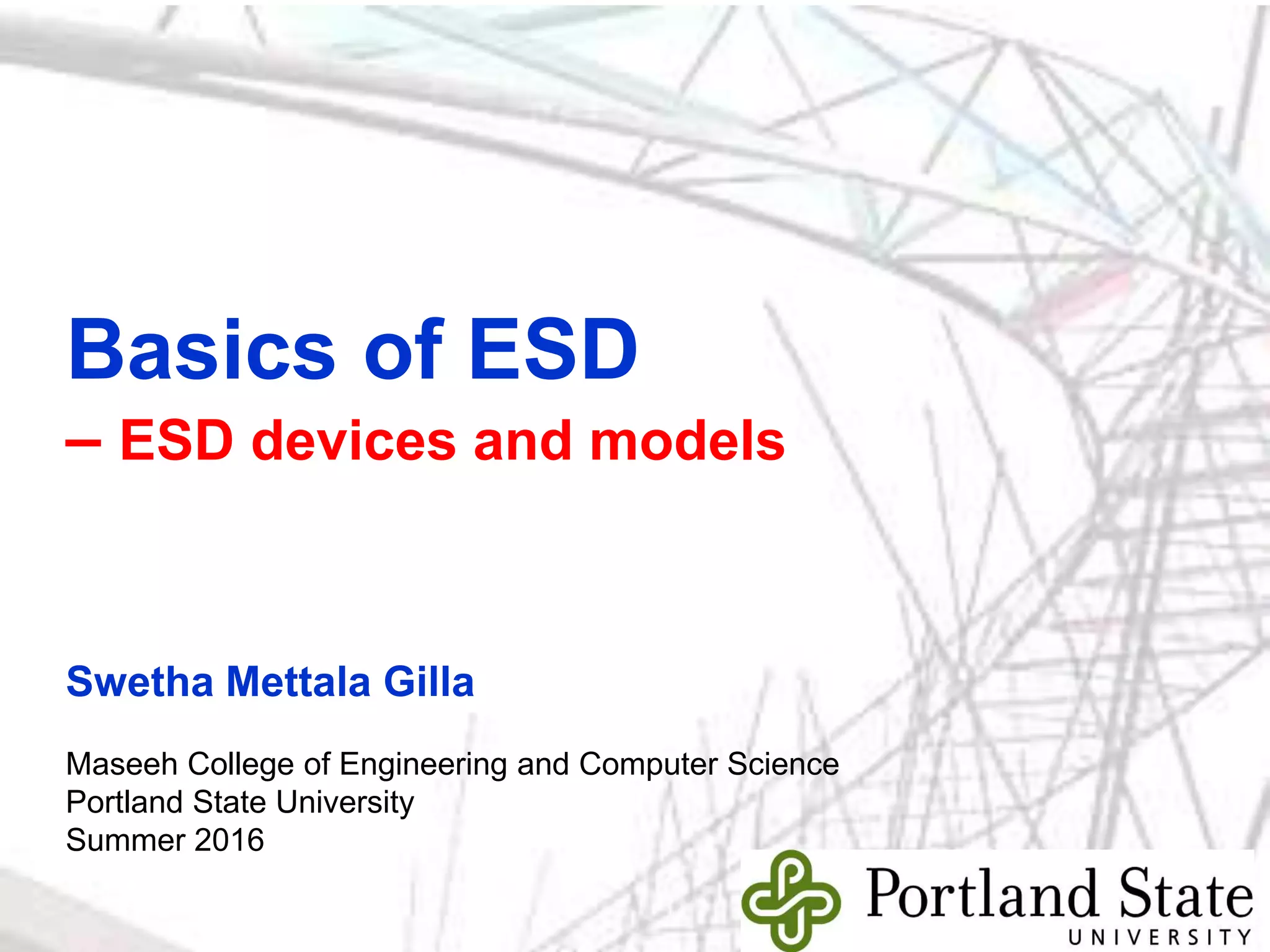 Basics of ESD

– ESD devices and models

Swetha Mettala Gilla

Maseeh College of Engineering and Computer Science
Portland State University
Summer 2016

Portland State
UNIVERSITY